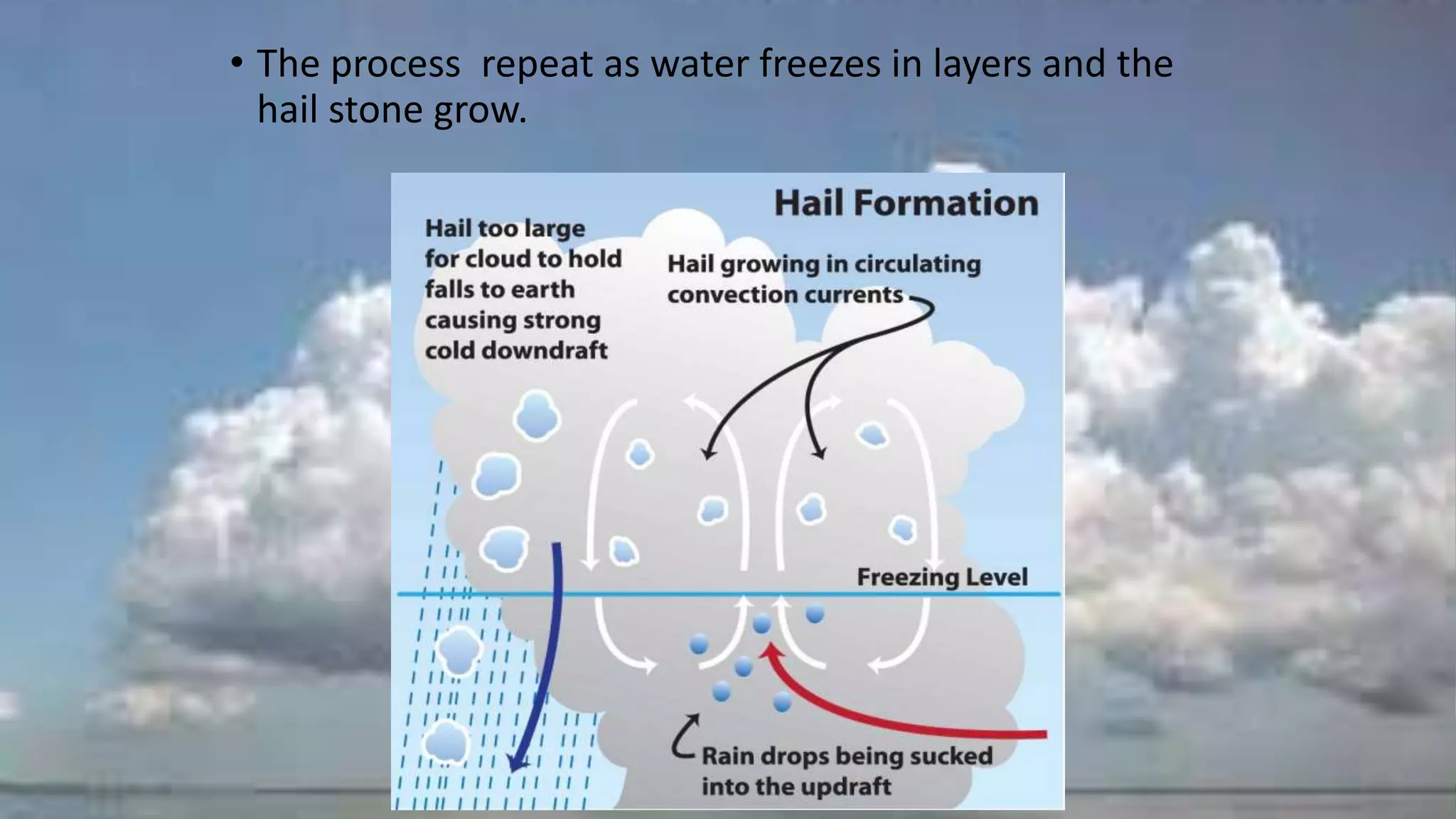 • The process repeat as water freezes in layers and the hail stone grow.

Hail Formation

Hail too large for cloud to hold falls to earth causing strong cold downdraft

Hail growing in circulating convection currents

Freezing Level

Rain drops being sucked into the updraft